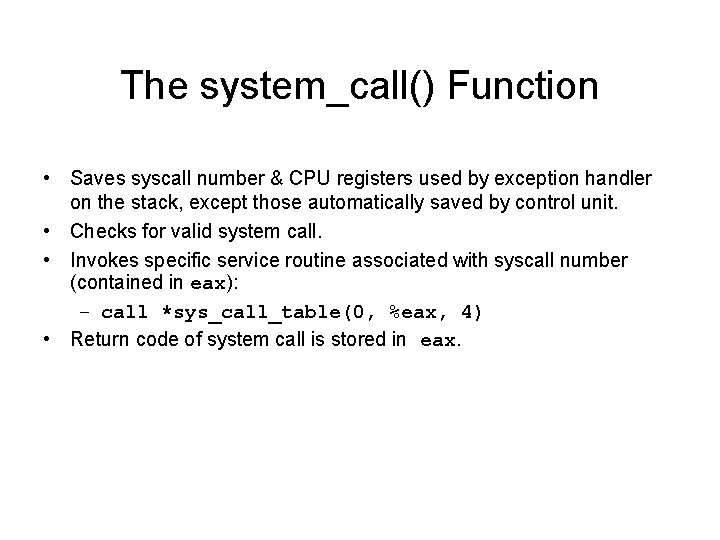 The system_call() Function

• Saves syscall number & CPU registers used by exception handler on the stack, except those automatically saved by control unit.
• Checks for valid system call.
• Invokes specific service routine associated with syscall number (contained in eax):
  – call *sys_call_table(0, %eax, 4)
• Return code of system call is stored in eax.